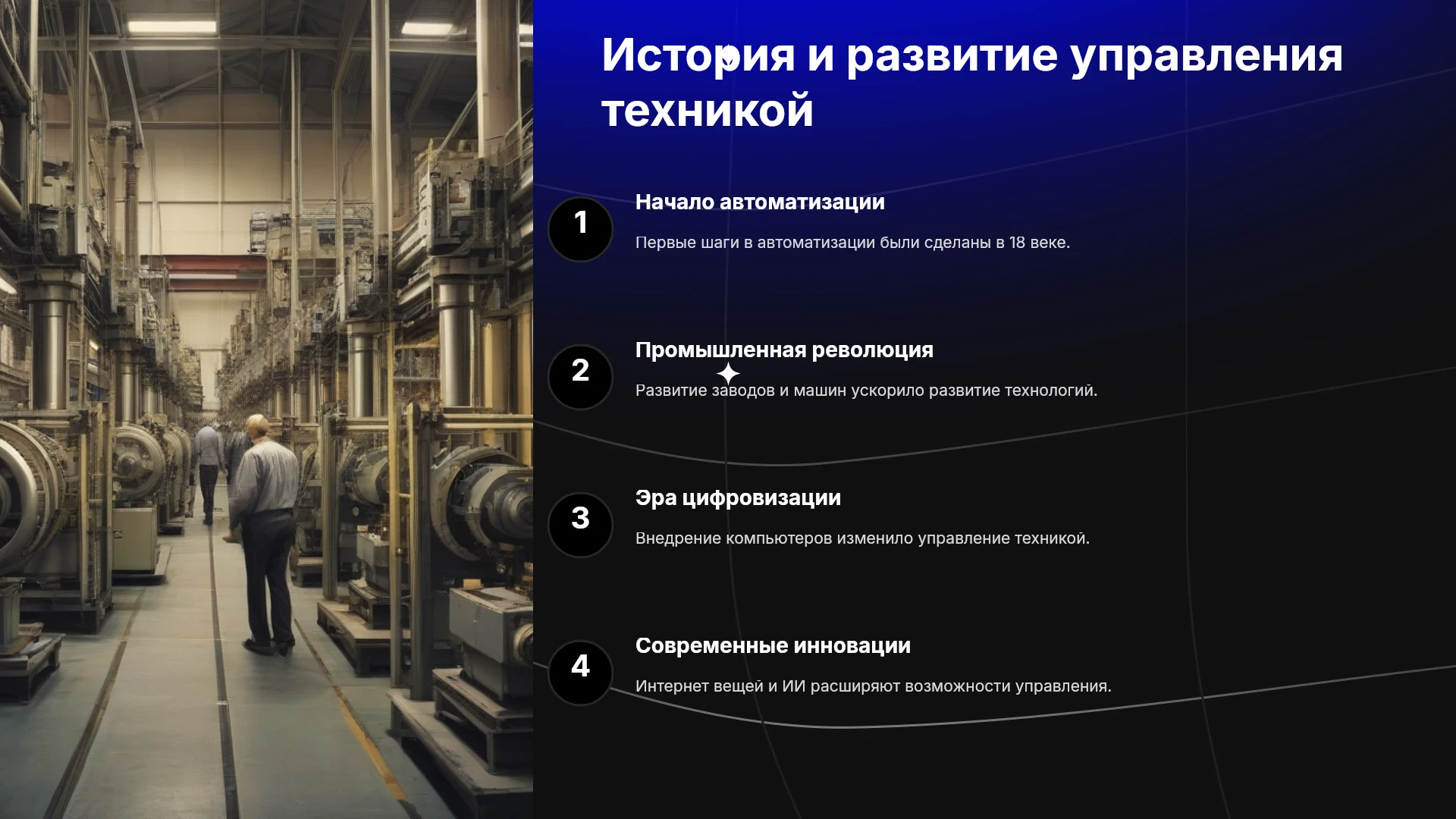 История и развитие управления техникой

1

Начало автоматизации

Первые шаги в автоматизации были сделаны в 18 веке.

2

Промышленная революция

Развитие заводов и машин ускорило развитие технологий.

3

Эра цифровизации

Внедрение компьютеров изменило управление техникой.

4

Современные инновации

Интернет вещей и ИИ расширяют возможности управления.